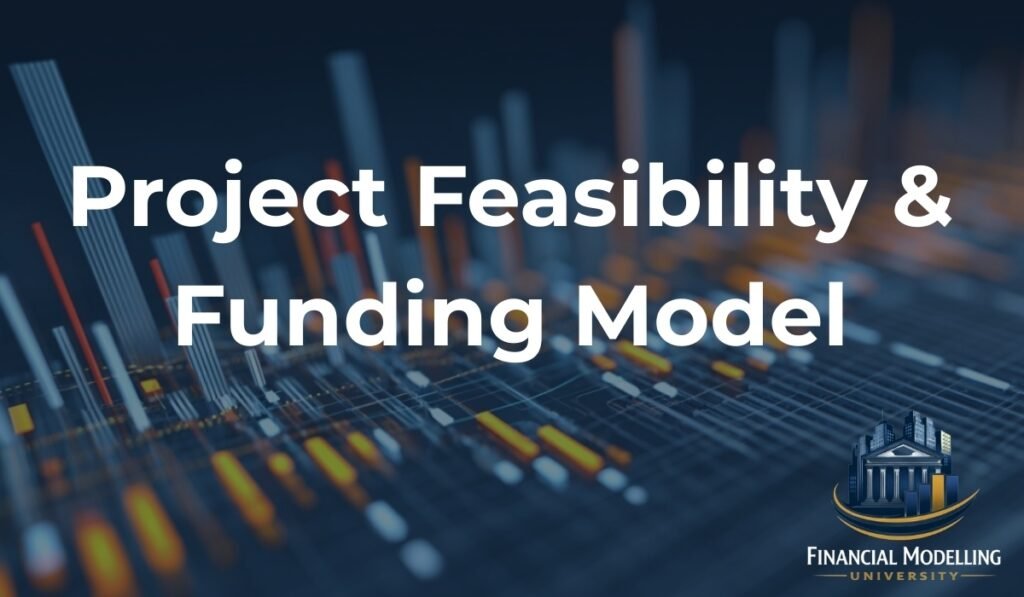 Project Feasibility & Funding Model

FINANCIAL MODELLING
UNIVERSITY